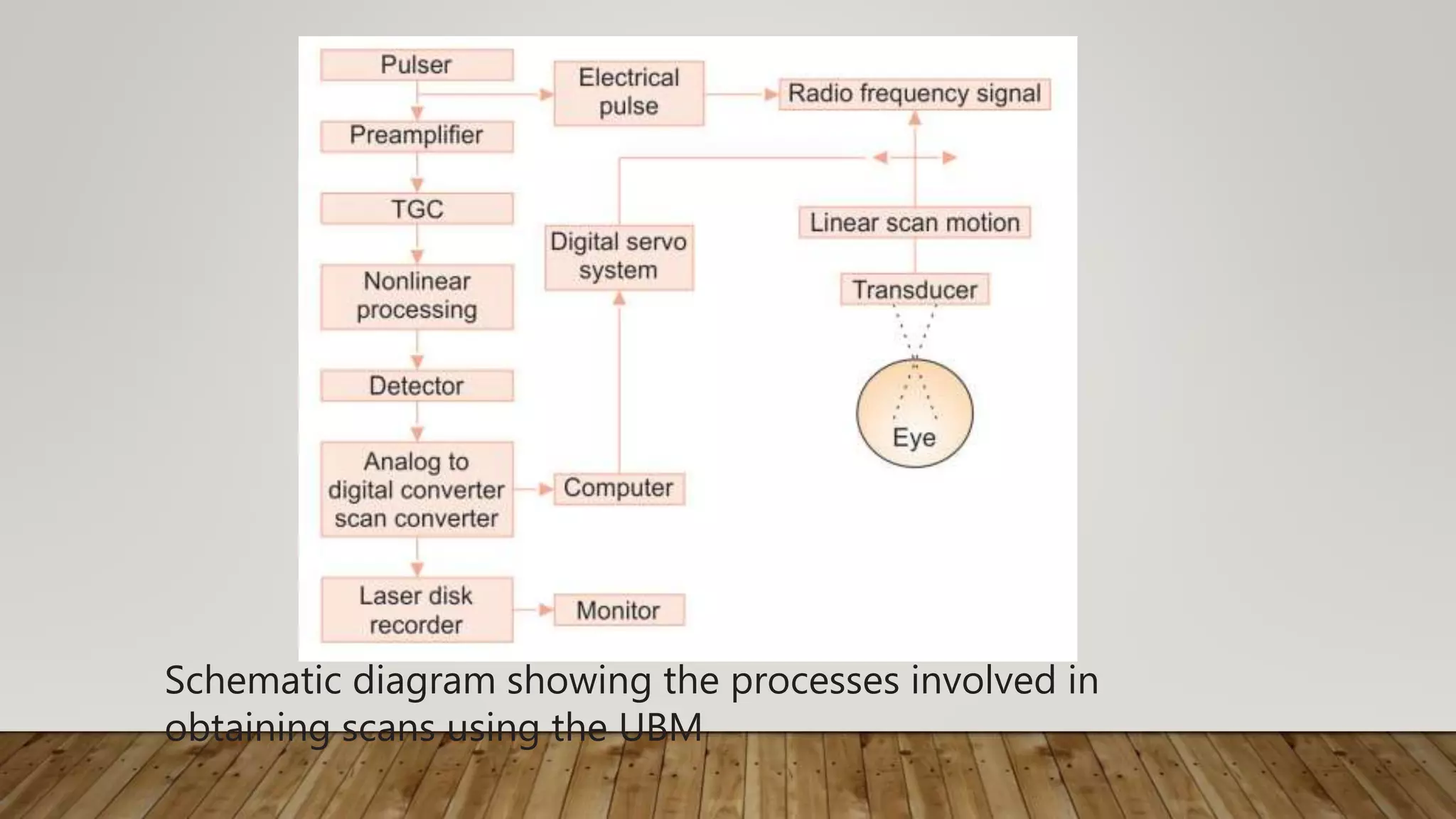 Pulser
Preamplifier
TGC
Nonlinear processing
Detector
Analog to digital converter scan converter
Laser disk recorder
Electrical pulse
Digital servo system
Computer
Monitor
Radio frequency signal
Linear scan motion
Transducer
Eye

Schematic diagram showing the processes involved in obtaining scans using the UBM